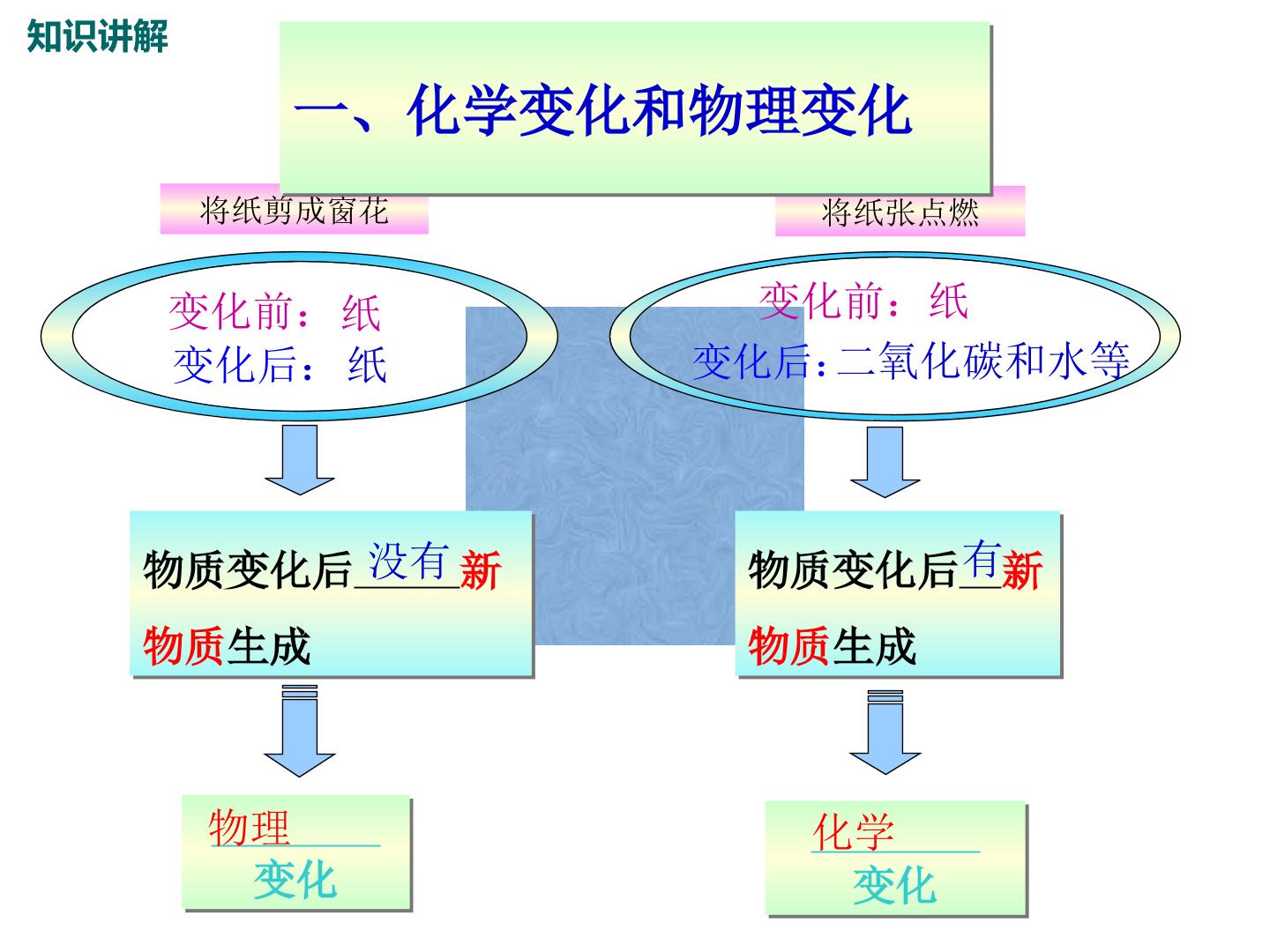 知识讲解

一、化学变化和物理变化

将纸剪成窗花

变化前：纸
变化后：纸

物质变化后没有新物质生成

物理
变化

将纸张点燃

变化前：纸
变化后:二氧化碳和水等

物质变化后有新物质生成

化学
变化